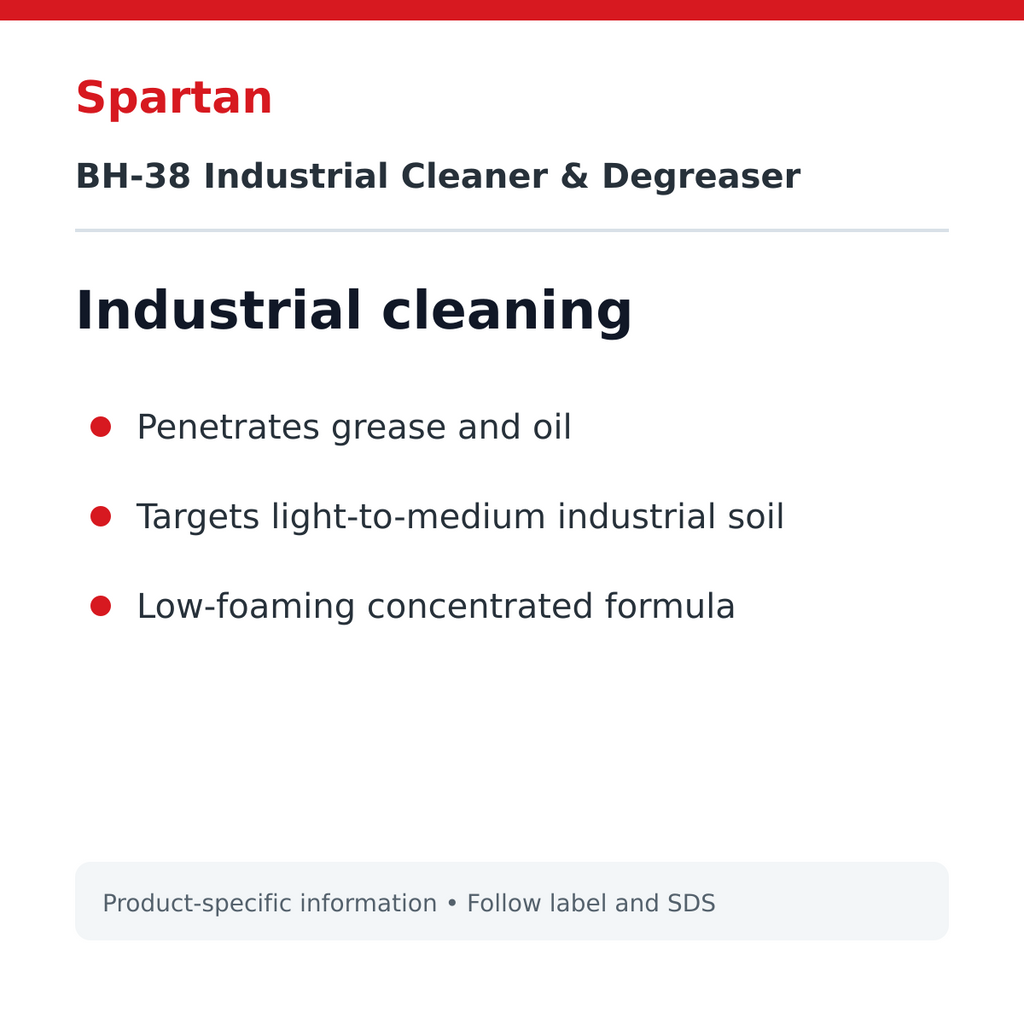 Spartan

BH-38 Industrial Cleaner & Degreaser

Industrial cleaning

• Penetrates grease and oil

• Targets light-to-medium industrial soil

• Low-foaming concentrated formula

Product-specific information • Follow label and SDS